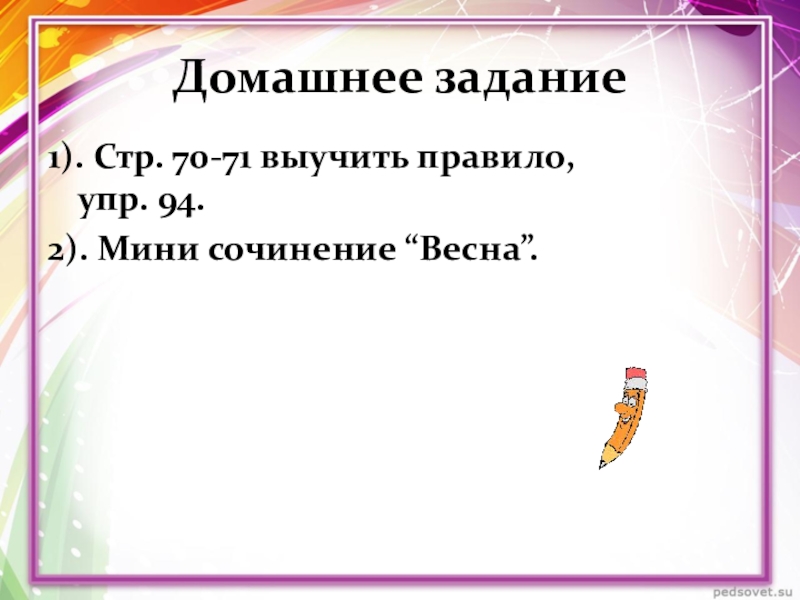 Домашнее задание

1). Стр. 70-71 выучить правило, упр. 94.

2). Мини сочинение “Весна”.

pedsovet.su